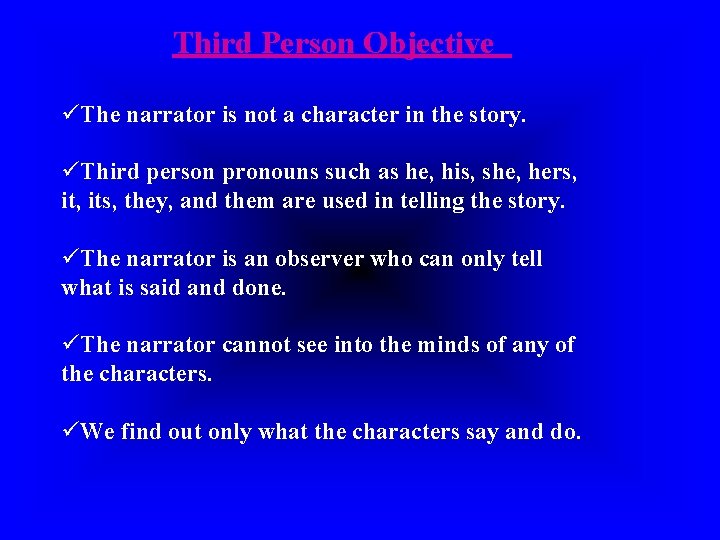 Third Person Objective

✓The narrator is not a character in the story.

✓Third person pronouns such as he, his, she, hers, it, its, they, and them are used in telling the story.

✓The narrator is an observer who can only tell what is said and done.

✓The narrator cannot see into the minds of any of the characters.

✓We find out only what the characters say and do.